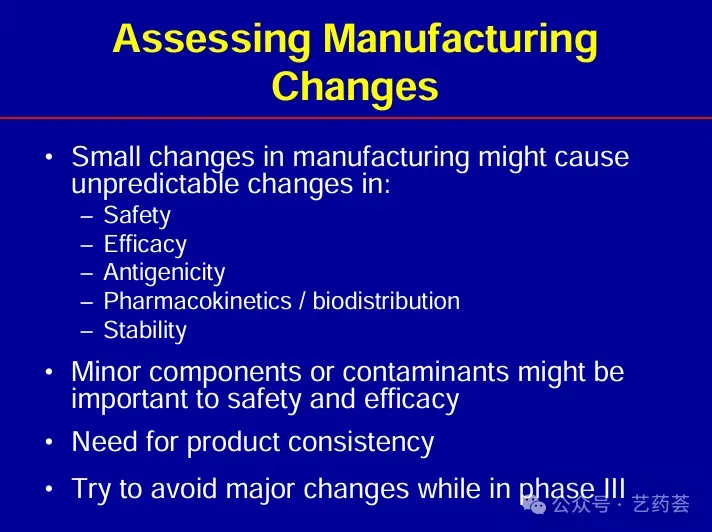 Assessing Manufacturing Changes

• Small changes in manufacturing might cause unpredictable changes in:
– Safety
– Efficacy
– Antigenicity
– Pharmacokinetics / biodistribution
– Stability

• Minor components or contaminants might be important to safety and efficacy

• Need for product consistency

• Try to avoid major changes while in phase III

公众号 · 艺药荟